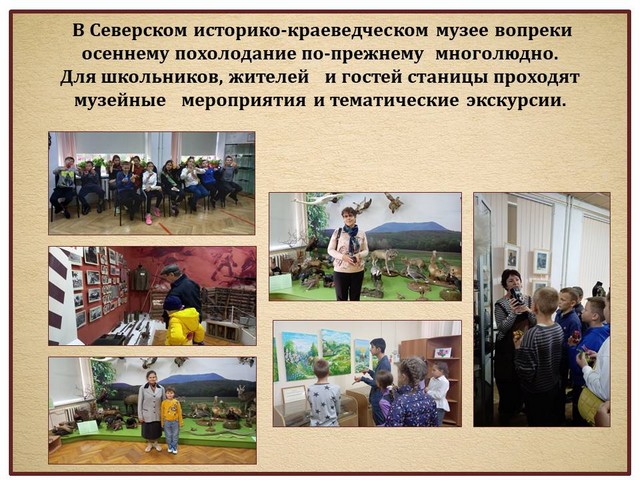 В Северском историко-краеведческом музее вопреки осеннему похолодание по-прежнему многолюдно. Для школьников, жителей и гостей станицы проходят музейные мероприятия и тематические экскурсии.